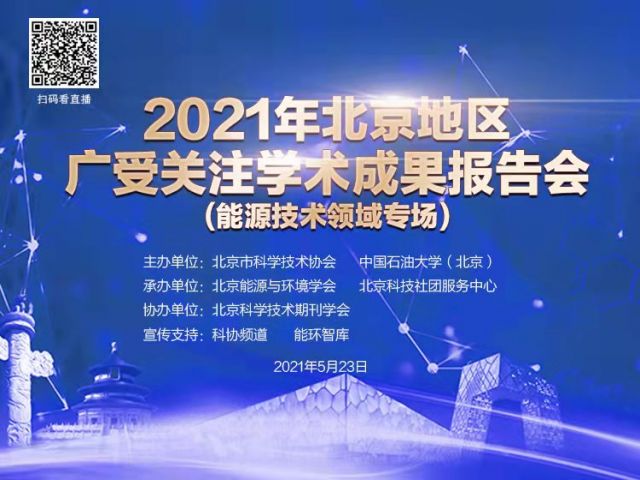 扫码看直播

2021年北京地区
广受关注学术成果报告会
（能源技术领域专场）

主办单位：北京市科学技术协会　中国石油大学（北京）
承办单位：北京能源与环境学会　北京科技社团服务中心
协办单位：北京科学技术期刊学会
宣传支持：科协频道　能环智库

2021年5月23日